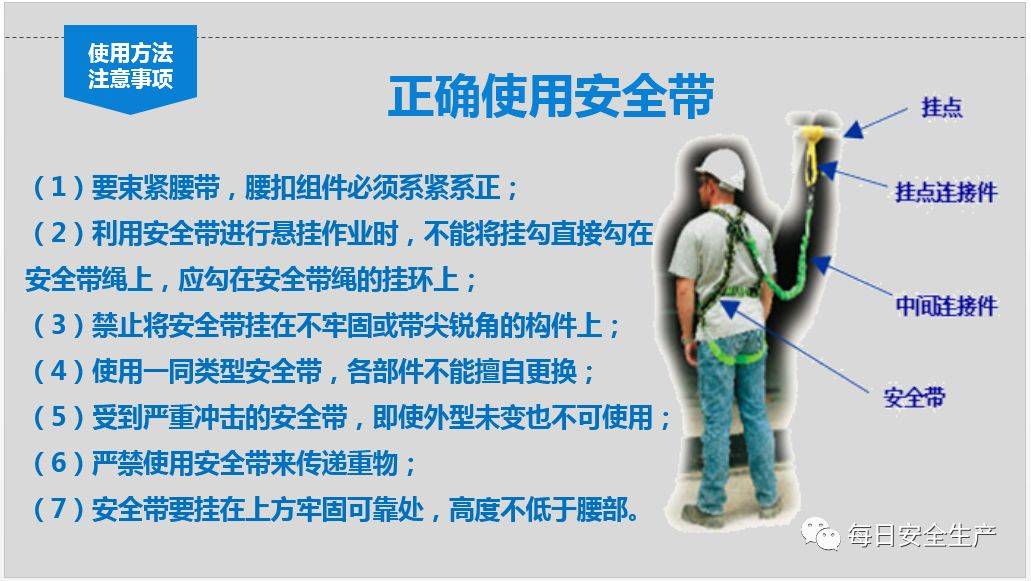 使用方法
注意事项

正确使用安全带

（1）要束紧腰带，腰扣组件必须系紧系正；
（2）利用安全带进行悬挂作业时，不能将挂勾直接勾在安全带绳上，应勾在安全带绳的挂环上；
（3）禁止将安全带挂在不牢固或带尖锐角的构件上；
（4）使用一同类型安全带，各部件不能擅自更换；
（5）受到严重冲击的安全带，即使外型未变也不可使用；
（6）严禁使用安全带来传递重物；
（7）安全带要挂在上方牢固可靠处，高度不低于腰部。

挂点
挂点连接件
中间连接件
安全带

每日安全生产